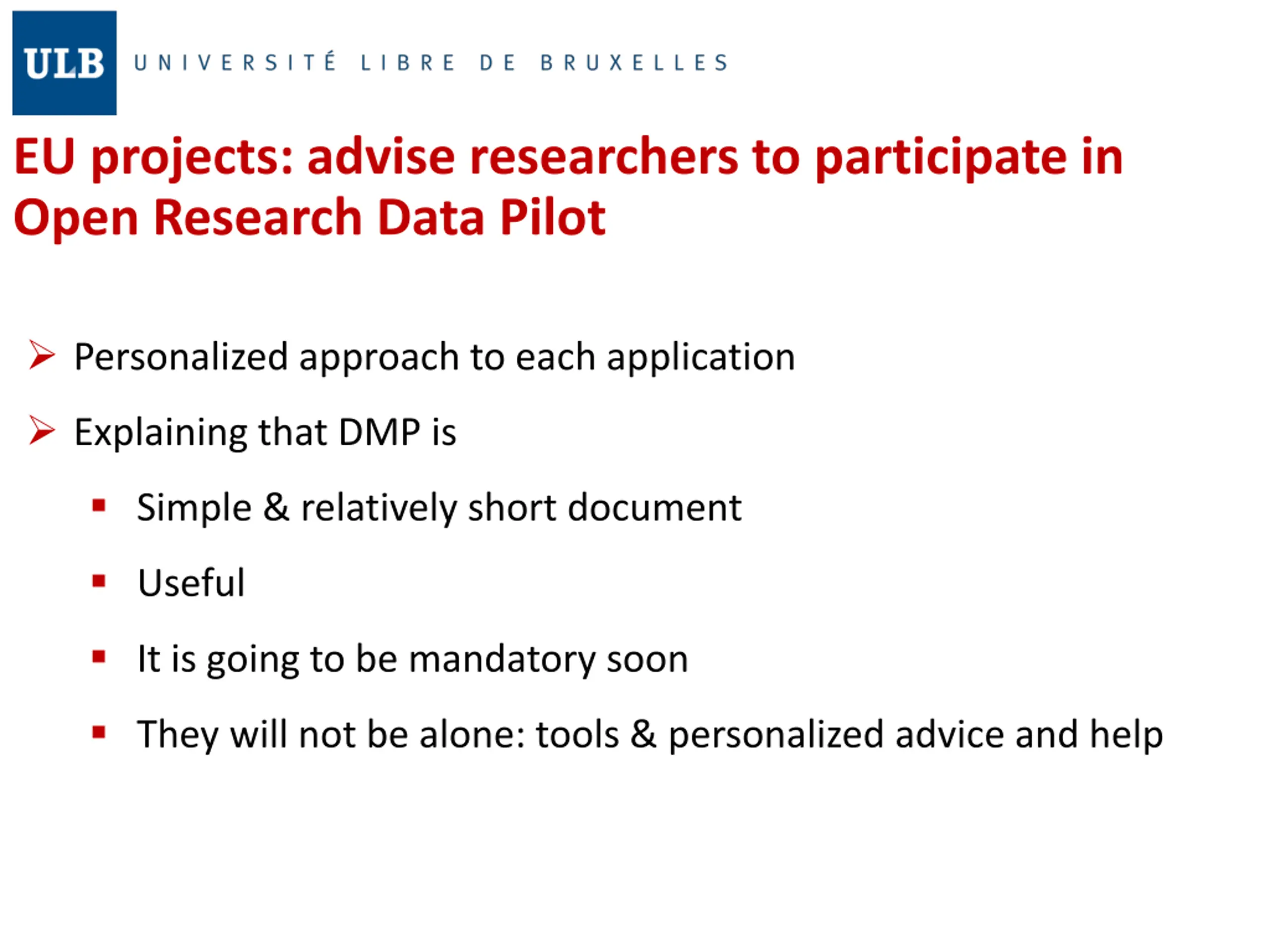 ULB UNIVERSITÉ LIBRE DE BRUXELLES

EU projects: advise researchers to participate in Open Research Data Pilot

➢ Personalized approach to each application

➢ Explaining that DMP is

▪ Simple & relatively short document

▪ Useful

▪ It is going to be mandatory soon

▪ They will not be alone: tools & personalized advice and help